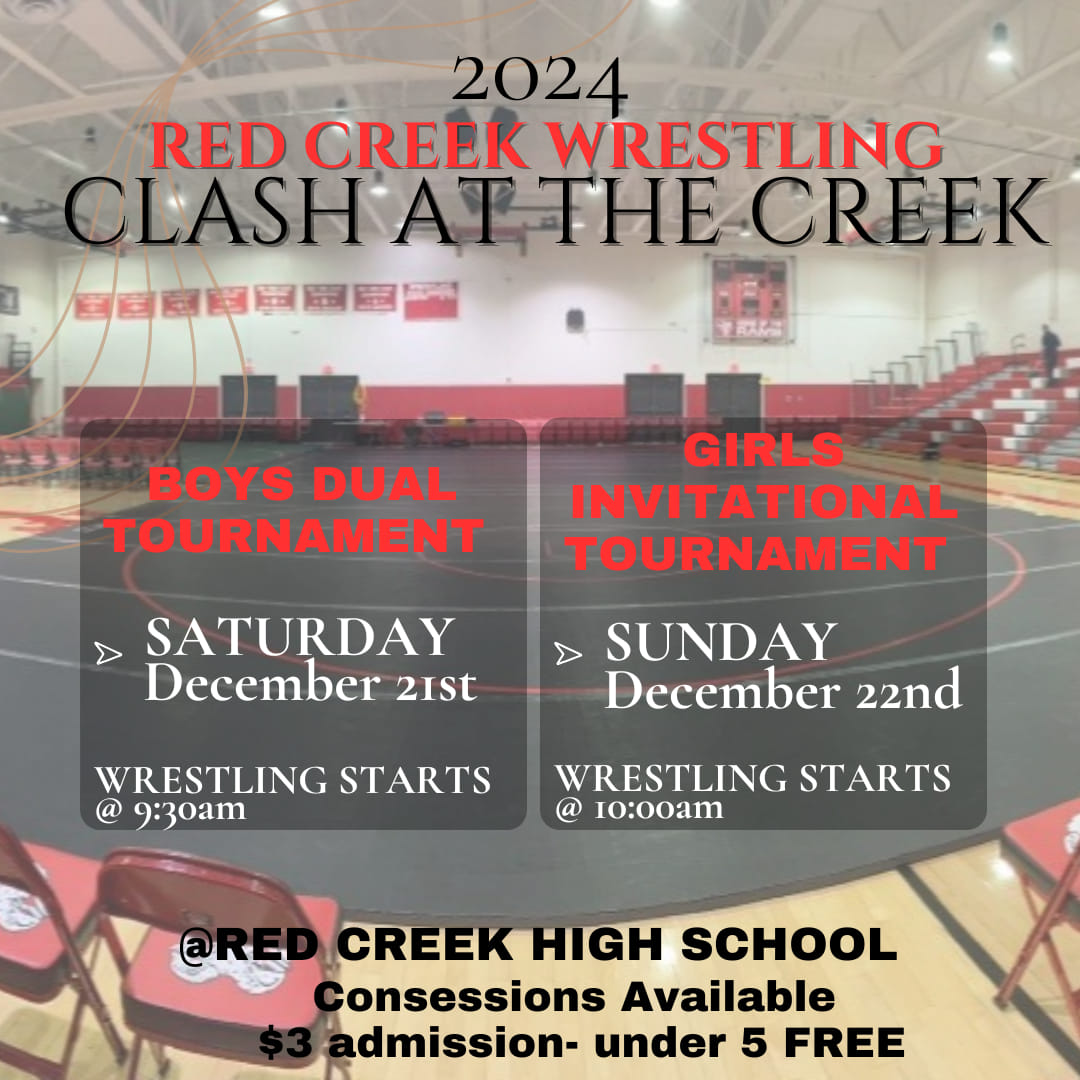 2024
RED CREEK WRESTLING
CLASH AT THE CREEK

BOYS DUAL TOURNAMENT

SATURDAY December 21st

WRESTLING STARTS @ 9:30am

GIRLS INVITATIONAL TOURNAMENT

SUNDAY December 22nd

WRESTLING STARTS @ 10:00am

@RED CREEK HIGH SCHOOL
Consessions Available
$3 admission- under 5 FREE